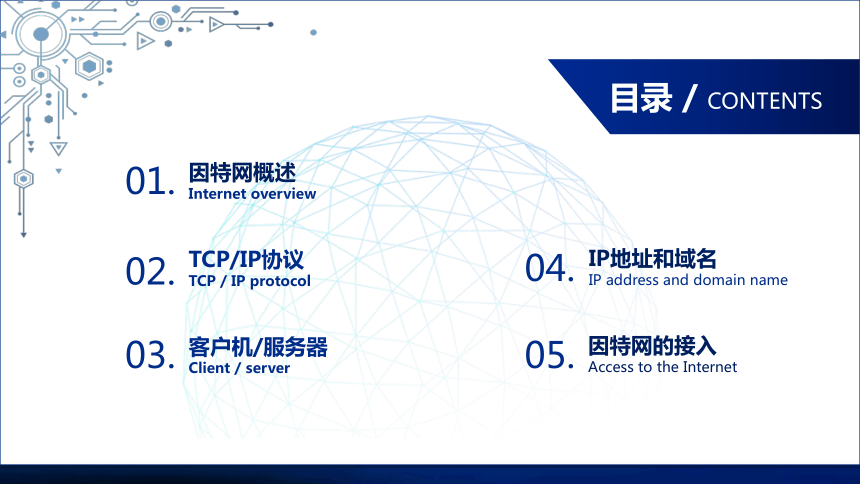 目录 / CONTENTS

01. 因特网概述
Internet overview

02. TCP/IP协议
TCP / IP protocol

03. 客户机/服务器
Client / server

04. IP地址和域名
IP address and domain name

05. 因特网的接入
Access to the Internet